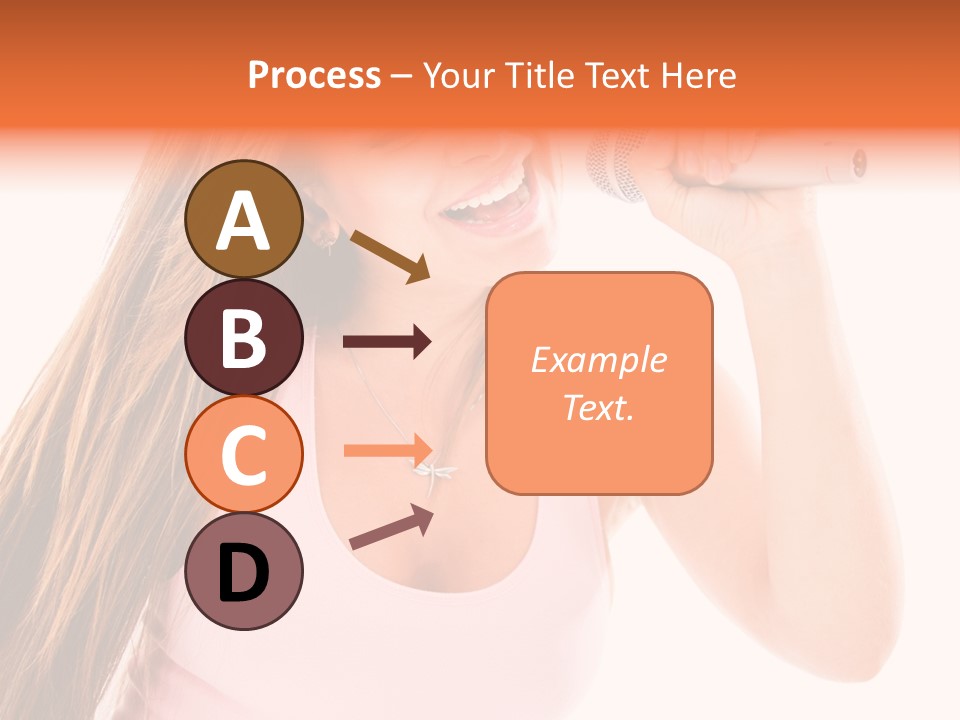 Process – Your Title Text Here

A

B

C

D

Example Text.